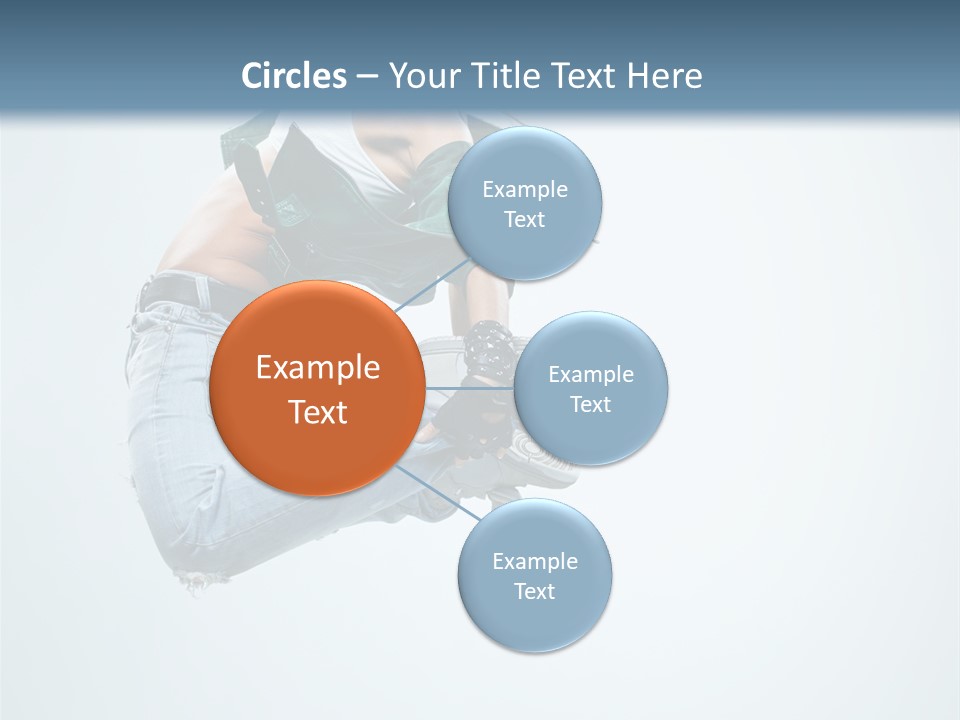 Circles – Your Title Text Here

Example Text

Example Text

Example Text

Example Text